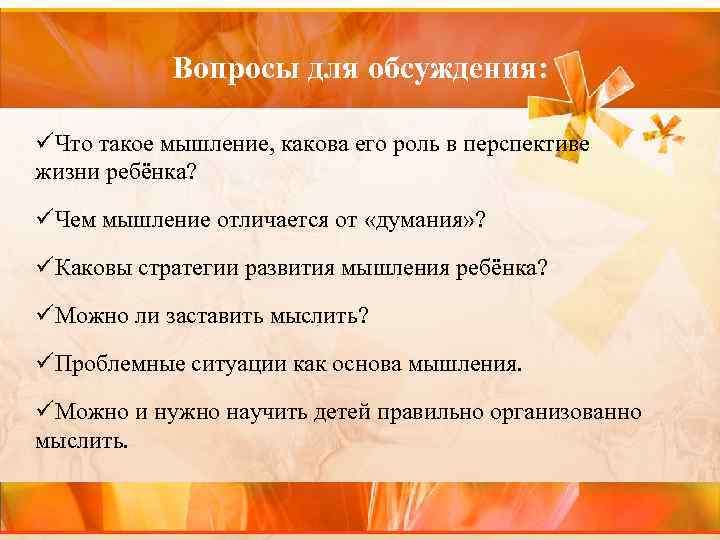 Вопросы для обсуждения:

✓Что такое мышление, какова его роль в перспективе жизни ребёнка?

✓Чем мышление отличается от «думания»?

✓Каковы стратегии развития мышления ребёнка?

✓Можно ли заставить мыслить?

✓Проблемные ситуации как основа мышления.

✓Можно и нужно научить детей правильно организованно мыслить.